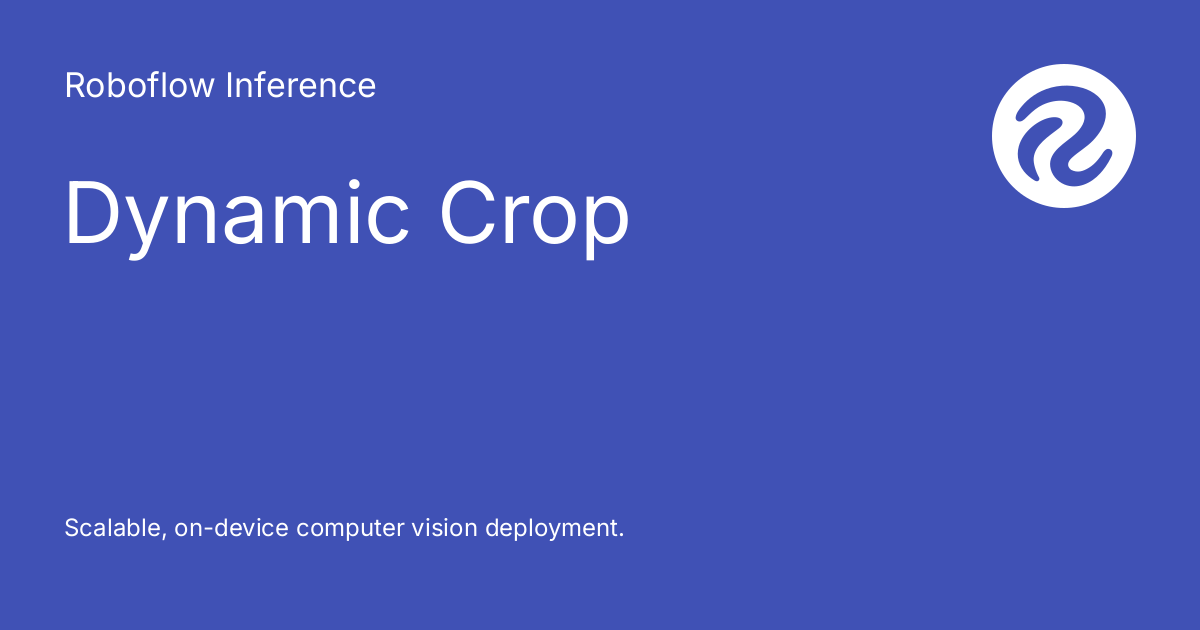 Roboflow Inference

Dynamic Crop

Scalable, on-device computer vision deployment.